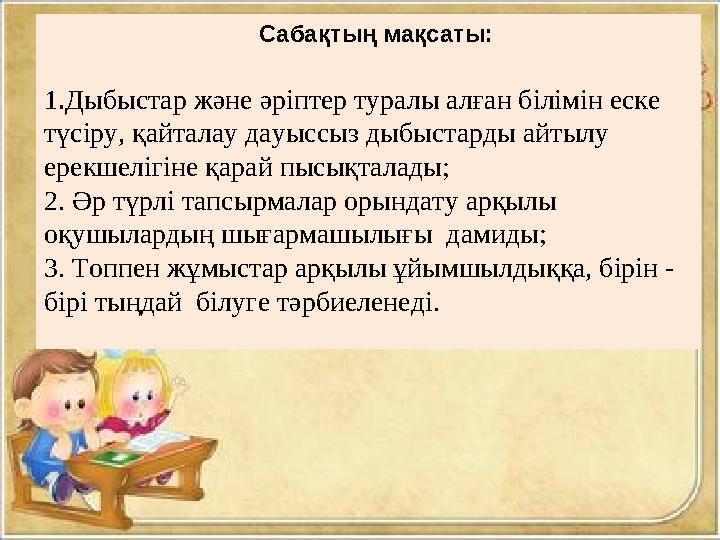 Сабақтың мақсаты:

1.Дыбыстар және әріптер туралы алған білімін еске түсіру, қайталау дауыссыз дыбыстарды айтылу ерекшелігіне қарай пысықталады;
2. Әр түрлі тапсырмалар орындату арқылы оқушылардың шығармашылығы дамиды;
3. Топпен жұмыстар арқылы ұйымшылдыққа, бірін - бірі тыңдай білуге тәрбиеленеді.